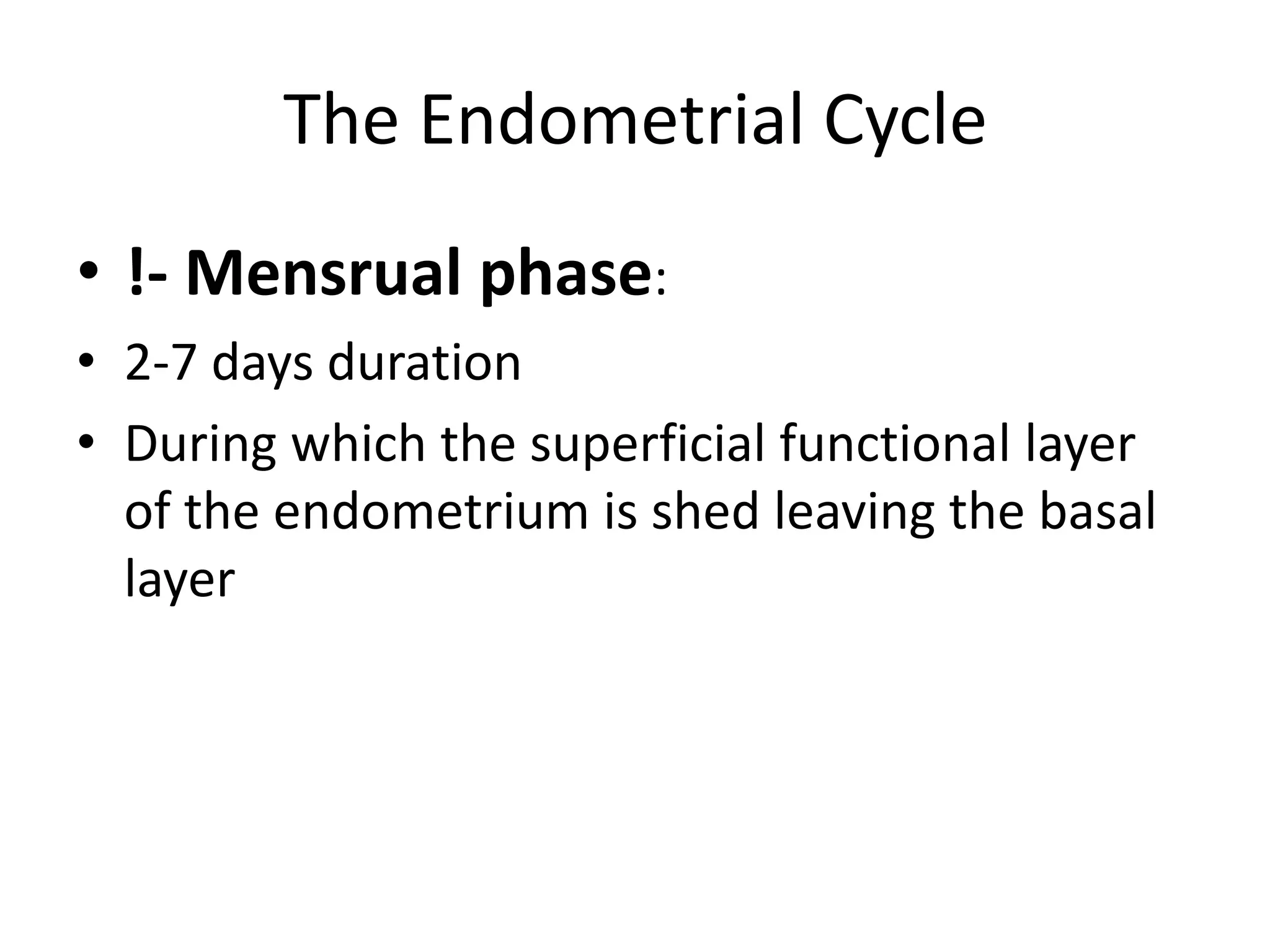 The Endometrial Cycle

• !- Mensrual phase:
• 2-7 days duration
• During which the superficial functional layer of the endometrium is shed leaving the basal layer